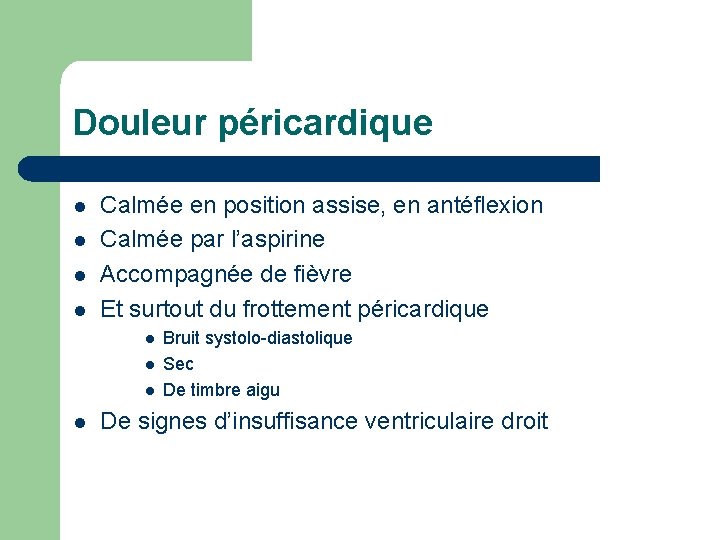 Douleur péricardique

- Calmée en position assise, en antéflexion
- Calmée par l'aspirine
- Accompagnée de fièvre
- Et surtout du frottement péricardique
  - Bruit systolo-diastolique
  - Sec
  - De timbre aigu
- De signes d'insuffisance ventriculaire droit